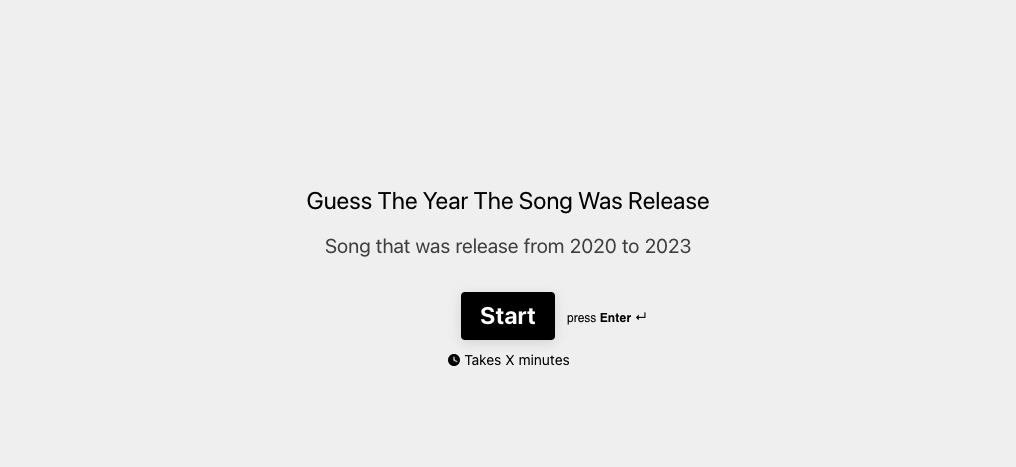 Guess The Year The Song Was Release

Song that was release from 2020 to 2023

Start press Enter ↵

Takes X minutes